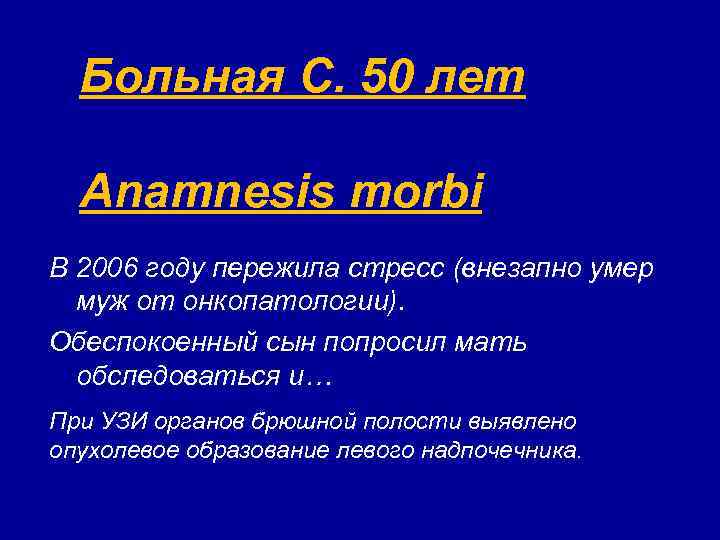 Больная С. 50 лет

Anamnesis morbi

В 2006 году пережила стресс (внезапно умер муж от онкопатологии).

Обеспокоенный сын попросил мать обследоваться и…

При УЗИ органов брюшной полости выявлено опухолевое образование левого надпочечника.